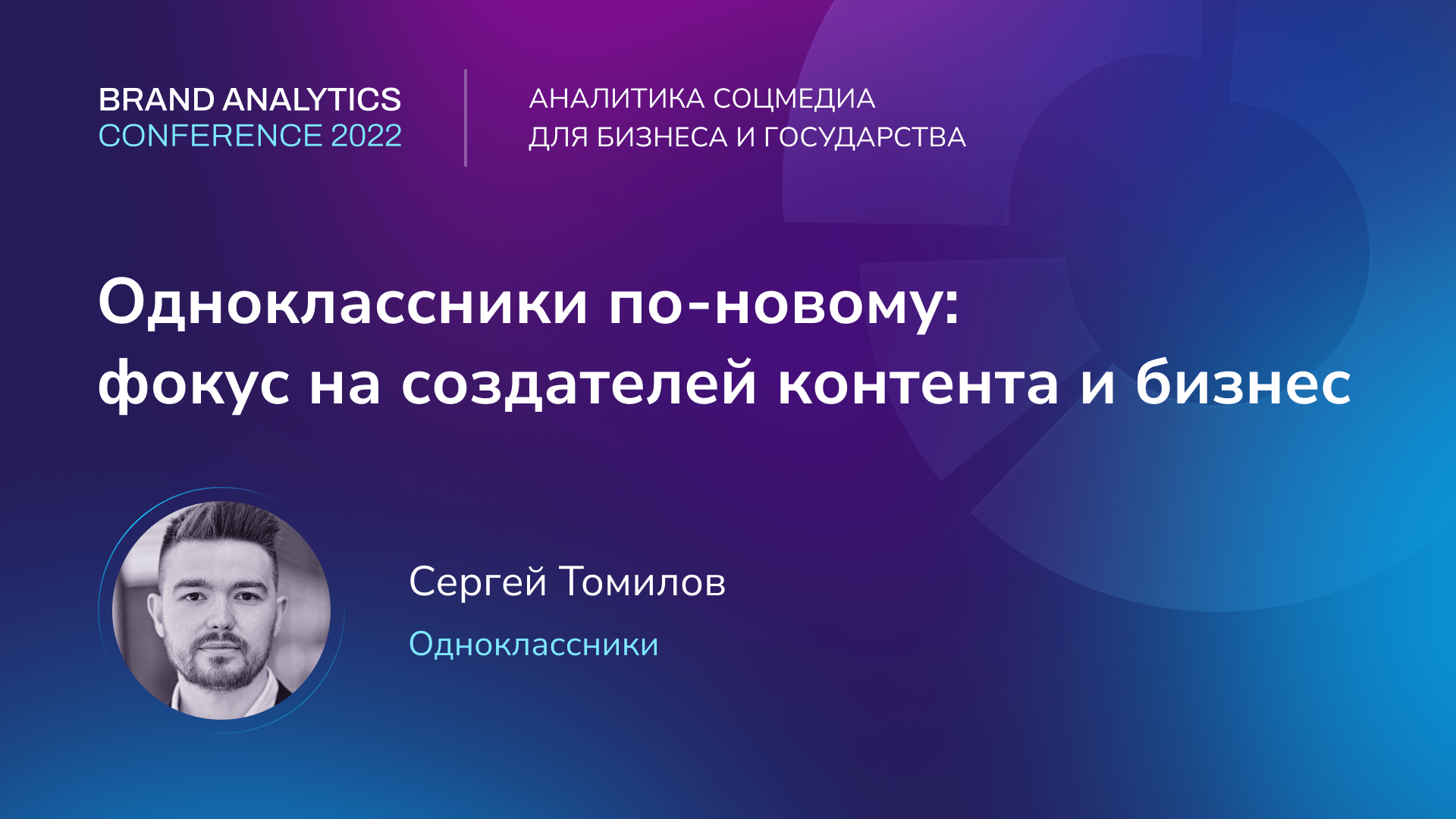 BRAND ANALYTICS
CONFERENCE 2022

АНАЛИТИКА СОЦМЕДИА
ДЛЯ БИЗНЕСА И ГОСУДАРСТВА

Одноклассники по-новому: фокус на создателей контента и бизнес

Сергей Томилов

Одноклассники